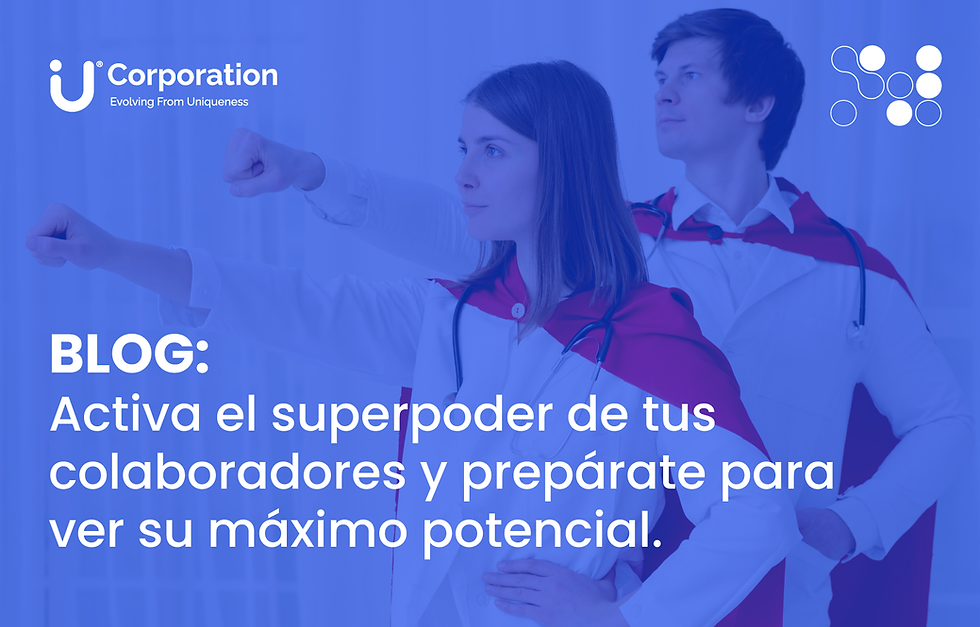 U® Corporation
Evolving From Uniqueness

BLOG:
Activa el superpoder de tus colaboradores y prepárate para ver su máximo potencial.